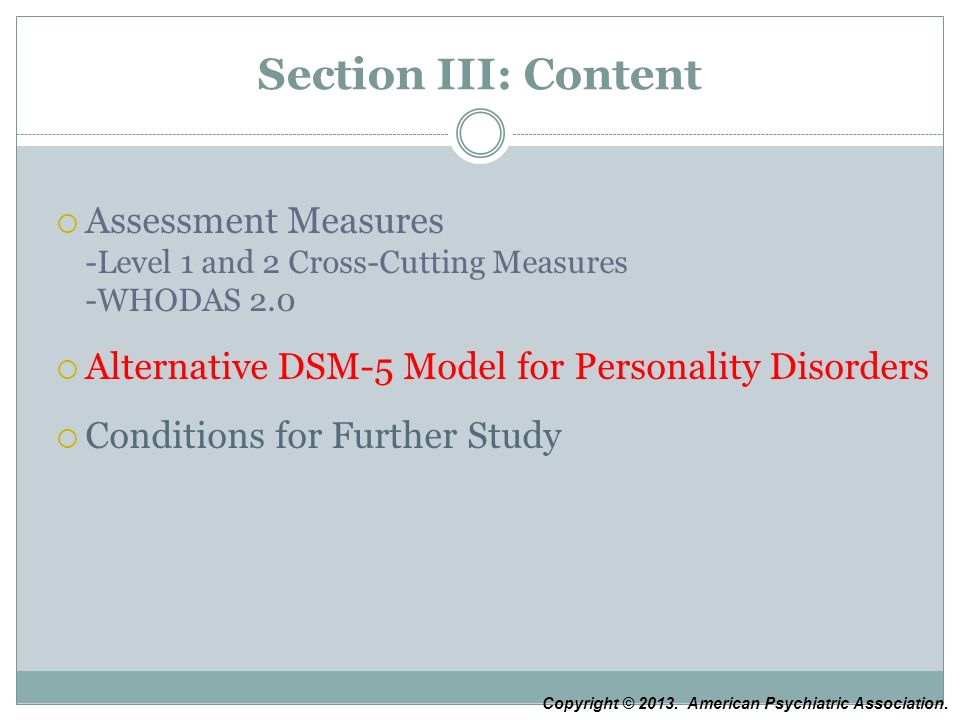 Section III: Content

Assessment Measures
-Level 1 and 2 Cross-Cutting Measures
-WHODAS 2.0

Alternative DSM-5 Model for Personality Disorders

Conditions for Further Study

Copyright © 2013. American Psychiatric Association.